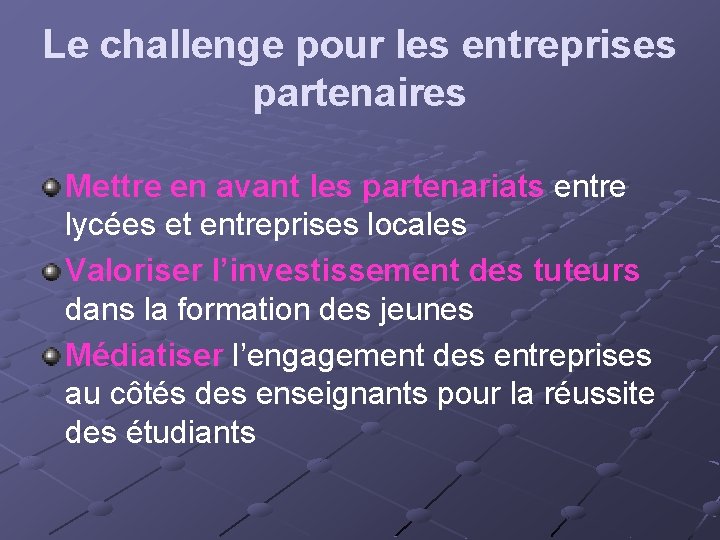 Le challenge pour les entreprises partenaires

Mettre en avant les partenariats entre lycées et entreprises locales

Valoriser l’investissement des tuteurs dans la formation des jeunes

Médiatiser l’engagement des entreprises au côtés des enseignants pour la réussite des étudiants